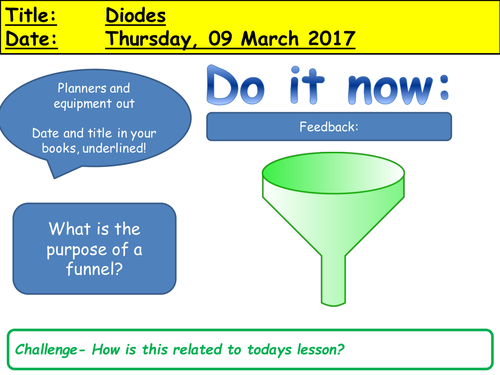 Title: Diodes
Date: Thursday, 09 March 2017

Planners and equipment out

Date and title in your books, underlined!

Do it now:

Feedback:

What is the purpose of a funnel?

Challenge- How is this related to todays lesson?